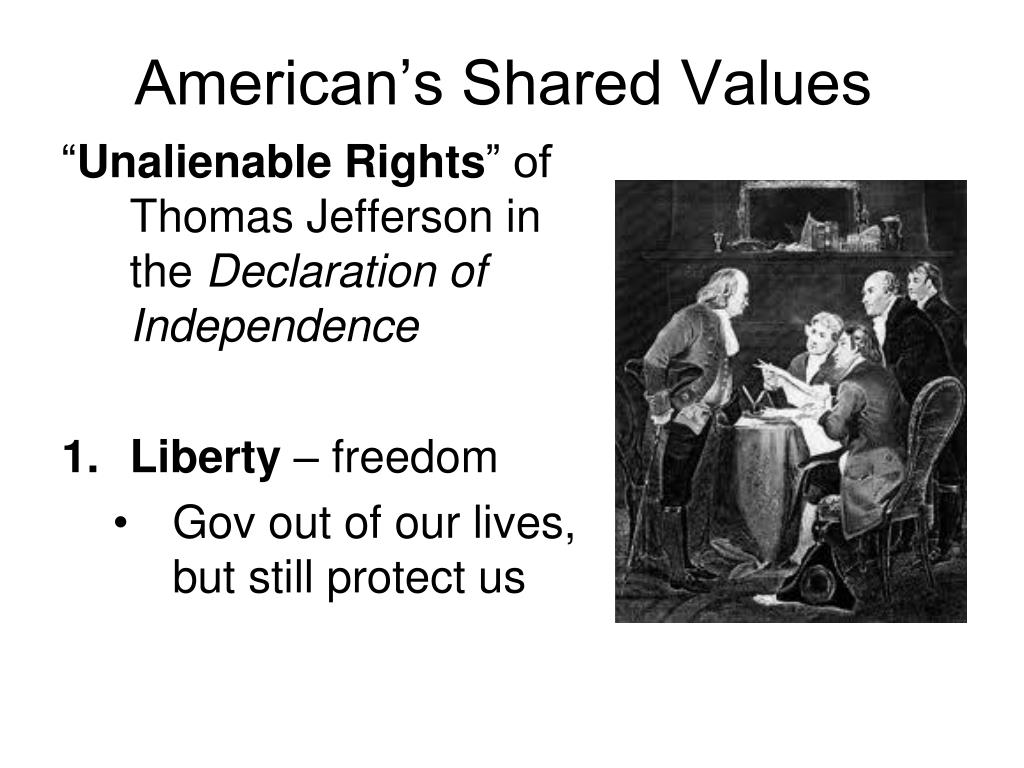 American’s Shared Values

“Unalienable Rights” of Thomas Jefferson in the Declaration of Independence

1. Liberty – freedom
• Gov out of our lives, but still protect us